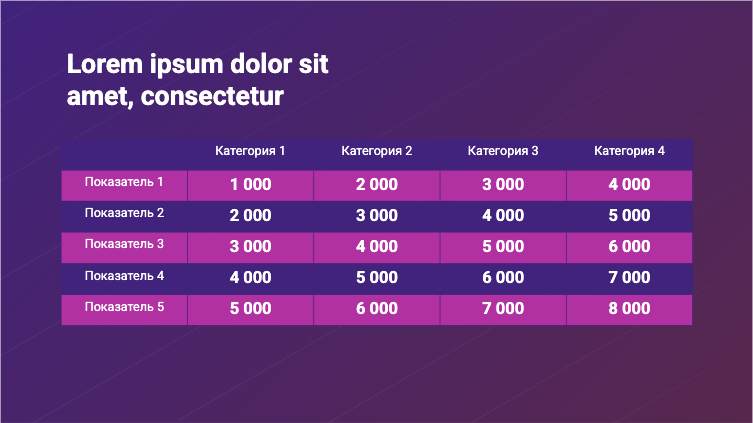 Lorem ipsum dolor sit amet, consectetur

| | Категория 1 | Категория 2 | Категория 3 | Категория 4 |
|---|---|---|---|---|
| Показатель 1 | 1 000 | 2 000 | 3 000 | 4 000 |
| Показатель 2 | 2 000 | 3 000 | 4 000 | 5 000 |
| Показатель 3 | 3 000 | 4 000 | 5 000 | 6 000 |
| Показатель 4 | 4 000 | 5 000 | 6 000 | 7 000 |
| Показатель 5 | 5 000 | 6 000 | 7 000 | 8 000 |